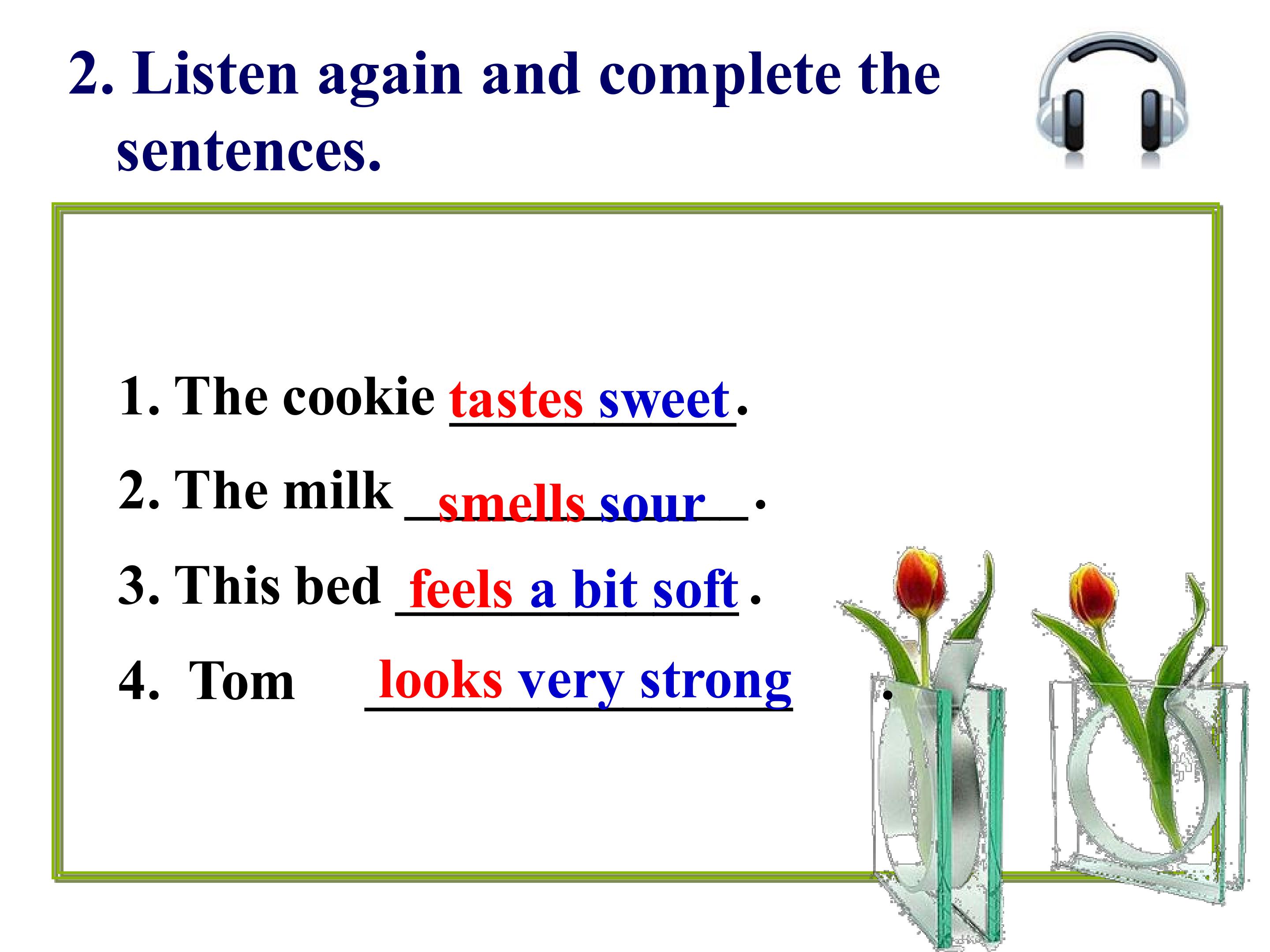 2. Listen again and complete the sentences.

1. The cookie tastes sweet.

2. The milk smells sour.

3. This bed feels a bit soft.

4. Tom looks very strong.